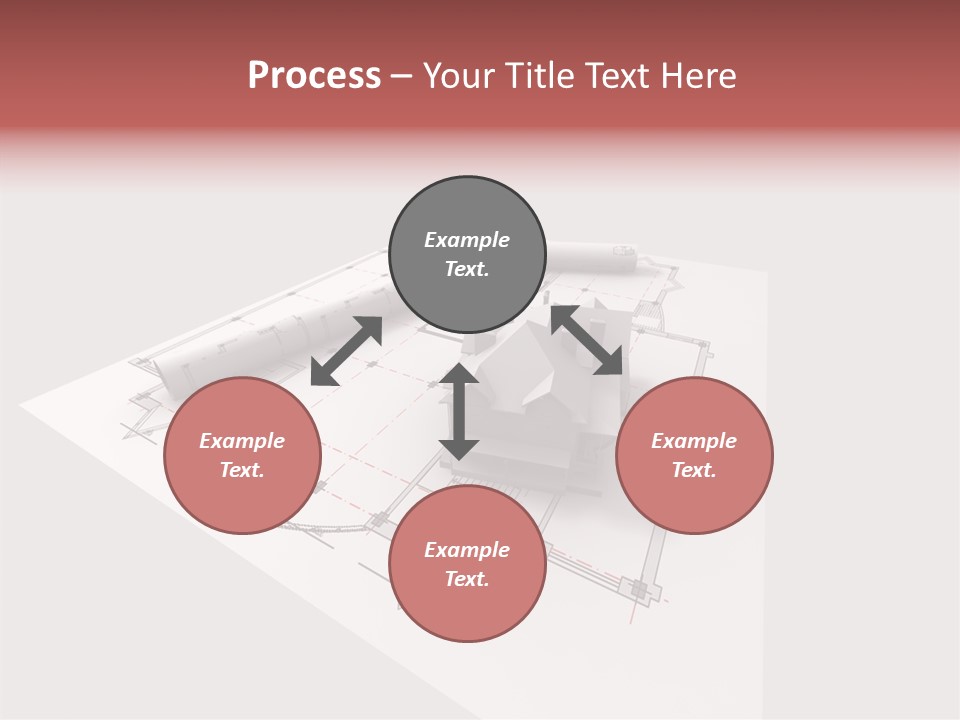 Process – Your Title Text Here

Example Text.

Example Text.

Example Text.

Example Text.